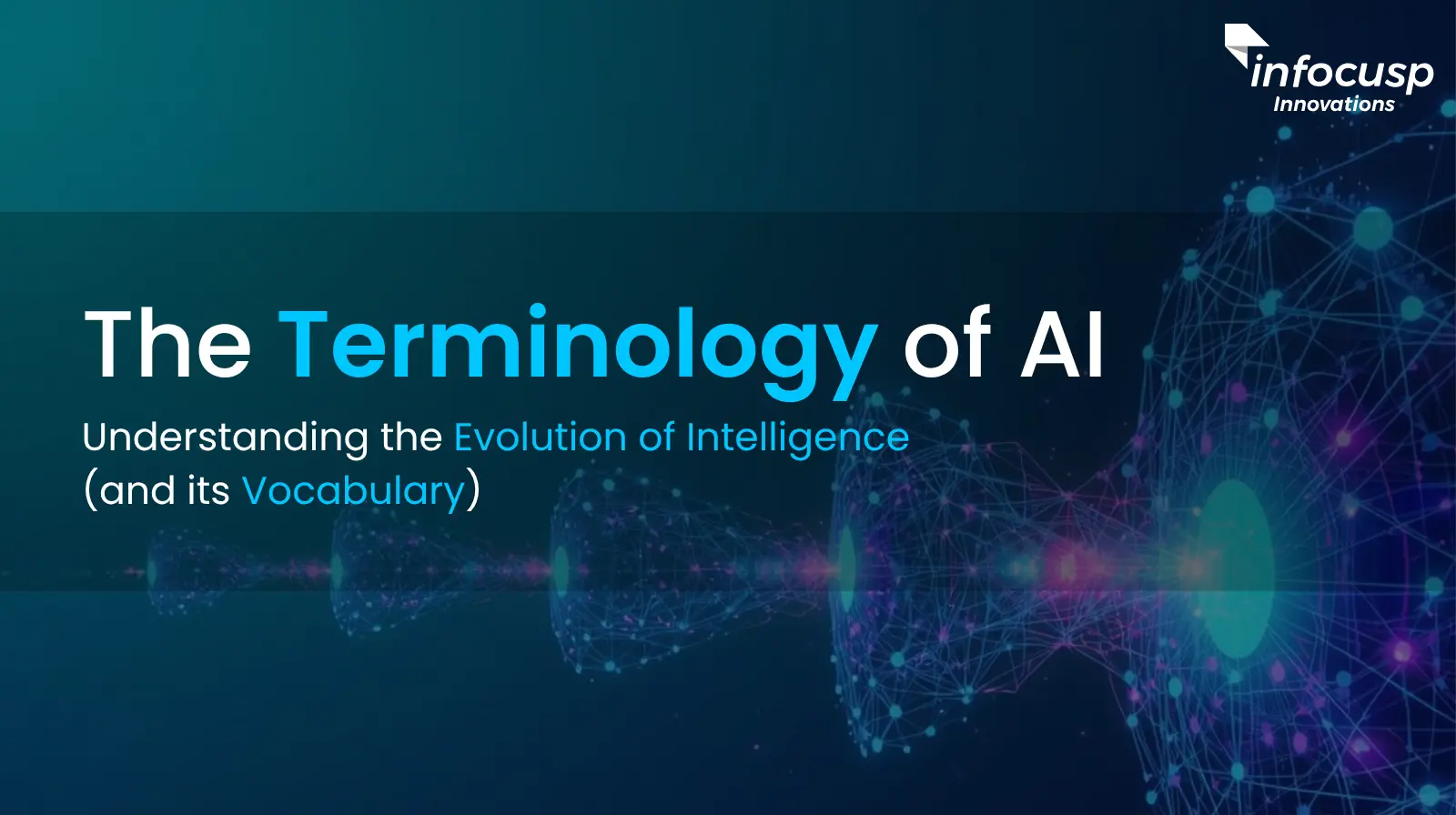 infocusp
Innovations

The Terminology of AI

Understanding the Evolution of Intelligence (and its Vocabulary)